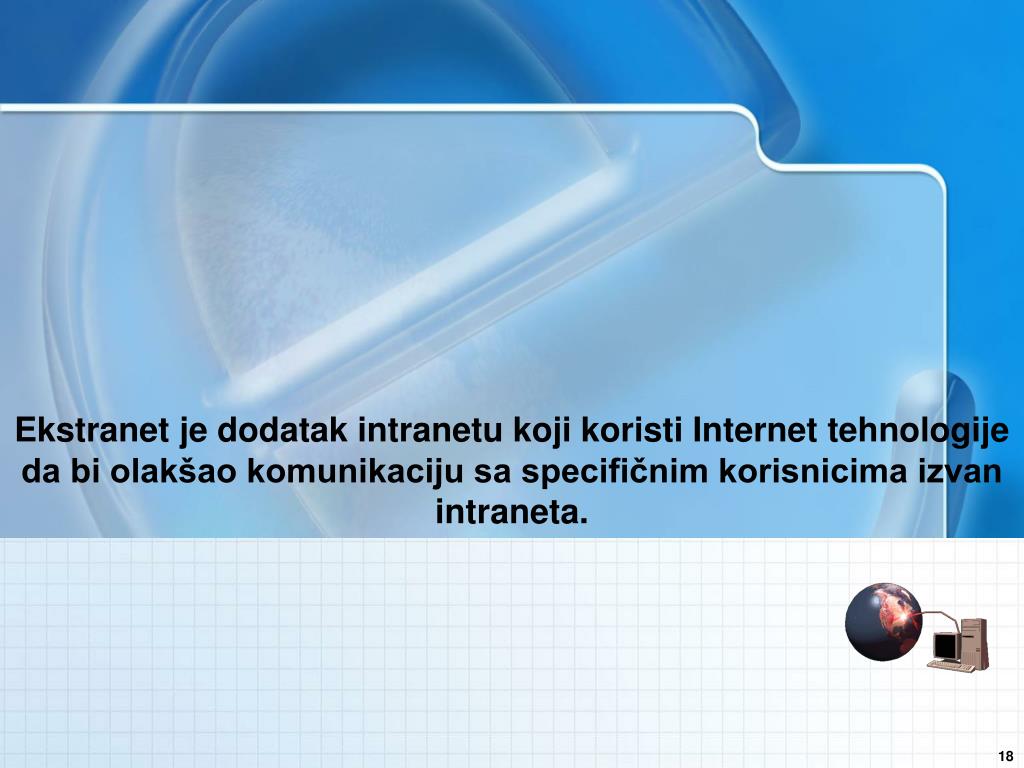 Ekstranet je dodatak intranetu koji koristi Internet tehnologije da bi olakšao komunikaciju sa specifičnim korisnicima izvan intraneta.

18